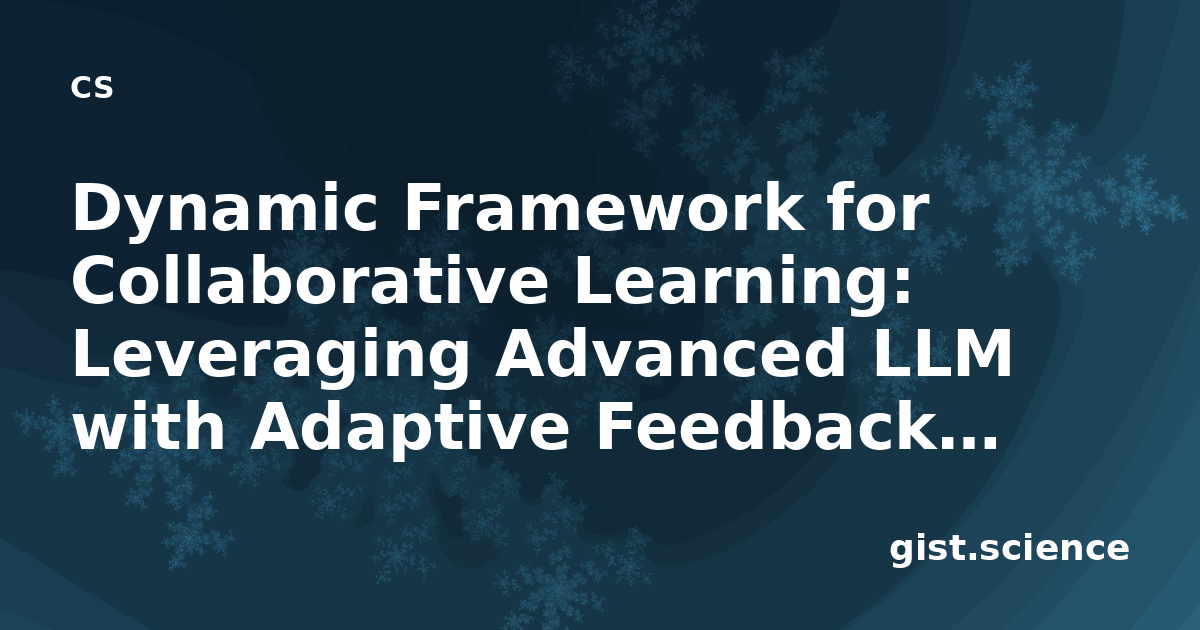 cs

Dynamic Framework for Collaborative Learning: Leveraging Advanced LLM with Adaptive Feedback...

gist.science